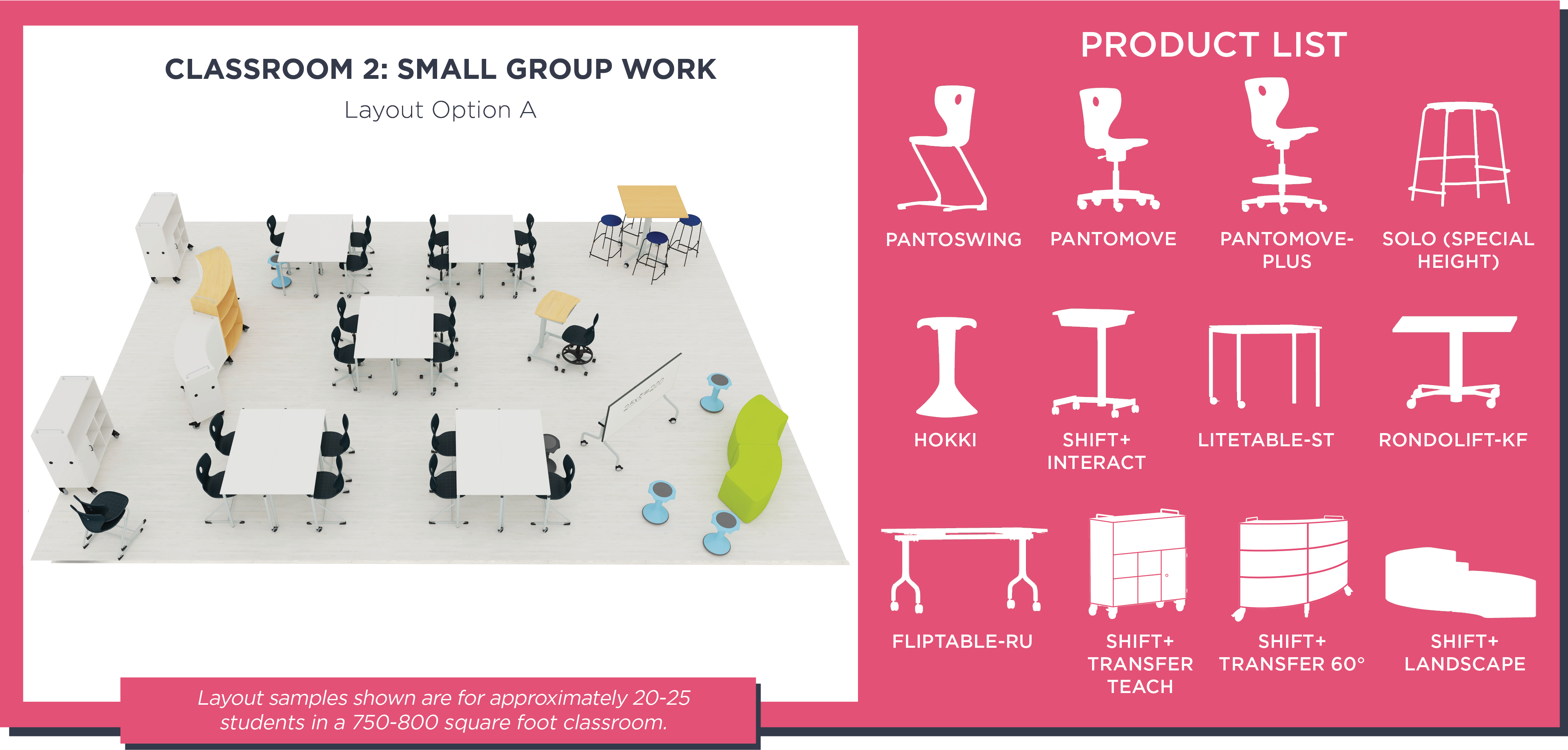 CLASSROOM 2: SMALL GROUP WORK
Layout Option A

Layout samples shown are for approximately 20-25 students in a 750-800 square foot classroom.

PRODUCT LIST

PANTOSWING
PANTOMOVE
PANTOMOVE-PLUS
SOLO (SPECIAL HEIGHT)

HOKKI
SHIFT+ INTERACT
LITETABLE-ST
RONDOLIFT-KF

FLIPTABLE-RU
SHIFT+ TRANSFER TEACH
SHIFT+ TRANSFER 60°
SHIFT+ LANDSCAPE